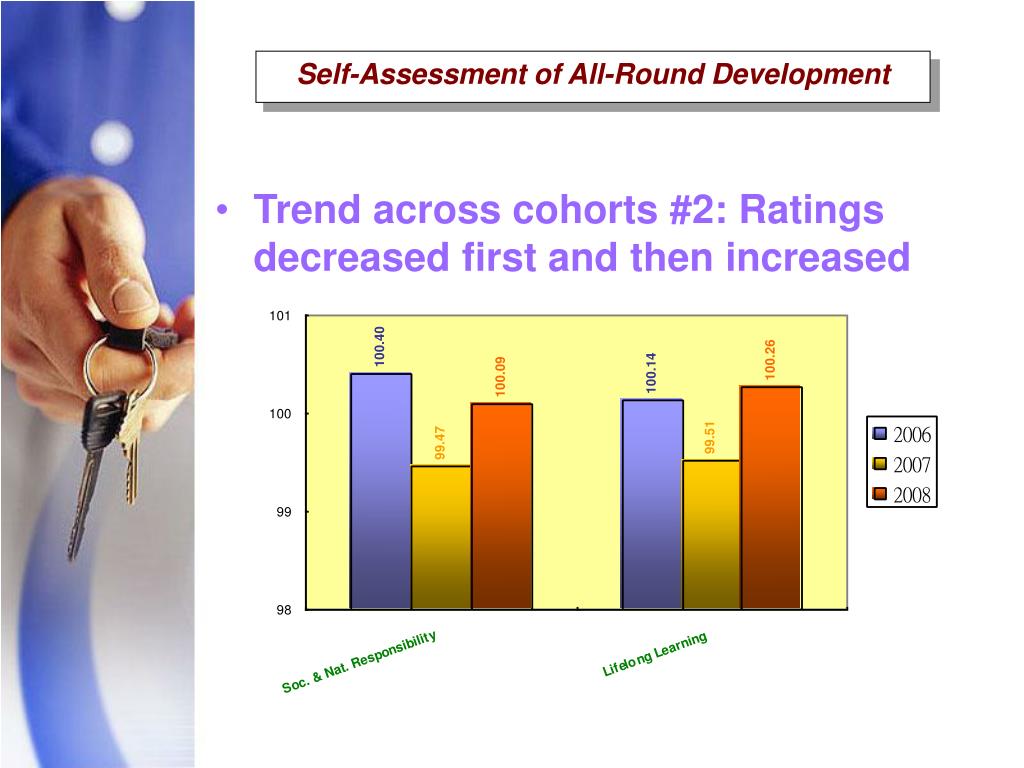 Self-Assessment of All-Round Development

• Trend across cohorts #2: Ratings decreased first and then increased

101
100
99
98

100.40
99.47
100.09
100.14
99.51
100.26

Soc. & Nat. Responsibility
Lifelong Learning

2006
2007
2008